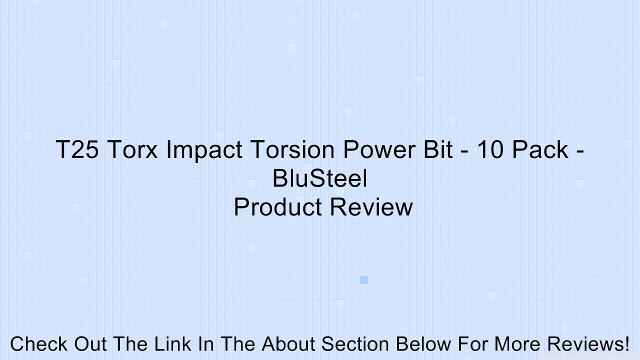 T25 Torx Impact Torsion Power Bit - 10 Pack - BluSteel
Product Review

Check Out The Link In The About Section Below For More Reviews!